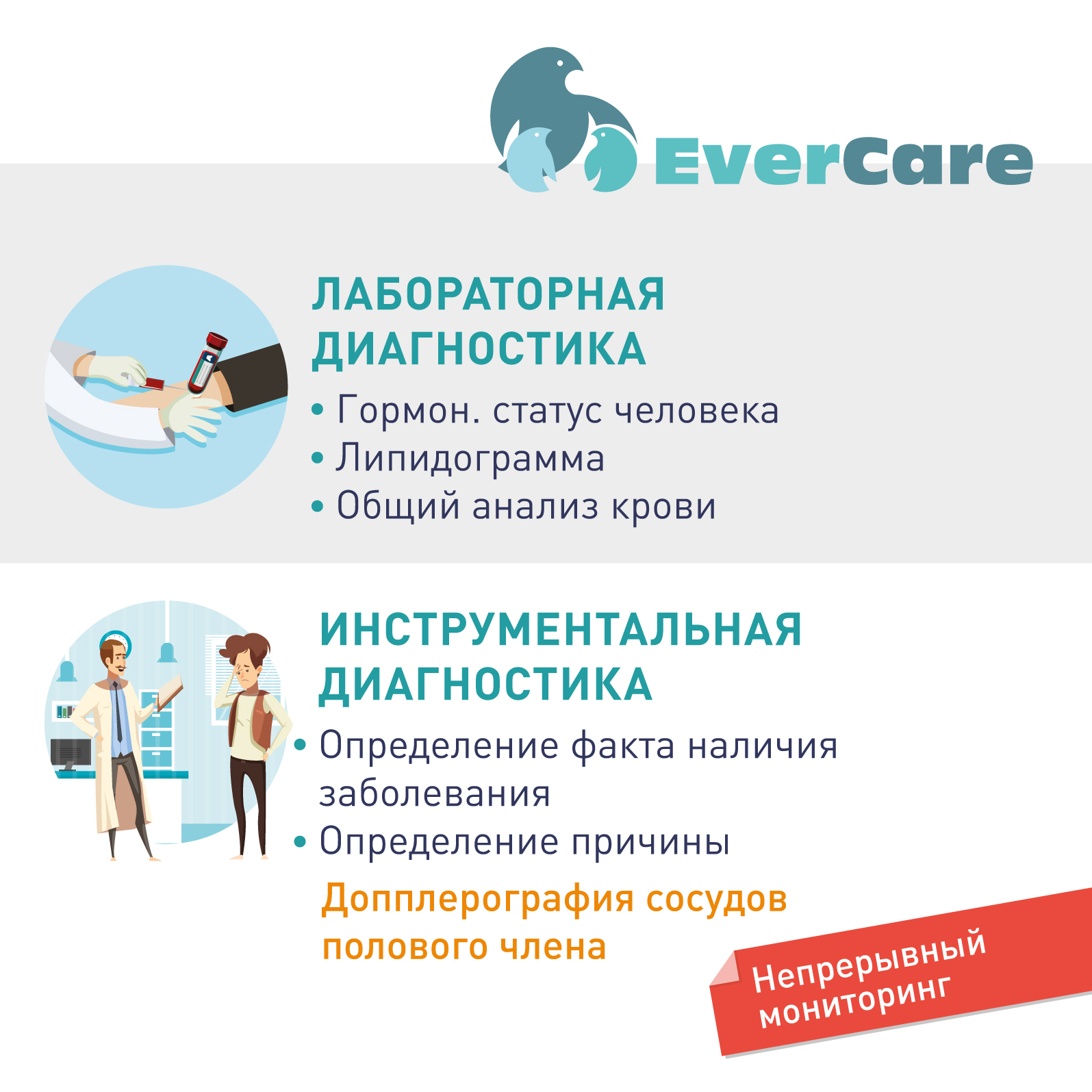 EverCare

ЛАБОРАТОРНАЯ ДИАГНОСТИКА

• Гормон. статус человека
• Липидограмма
• Общий анализ крови

ИНСТРУМЕНТАЛЬНАЯ ДИАГНОСТИКА

• Определение факта наличия заболевания
• Определение причины

Допплерография сосудов полового члена

Непрерывный мониторинг